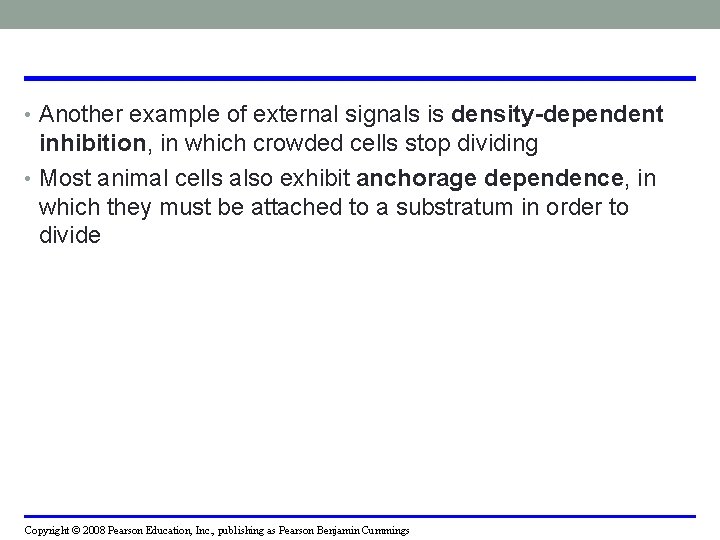 • Another example of external signals is density-dependent inhibition, in which crowded cells stop dividing

• Most animal cells also exhibit anchorage dependence, in which they must be attached to a substratum in order to divide

Copyright © 2008 Pearson Education, Inc., publishing as Pearson Benjamin Cummings